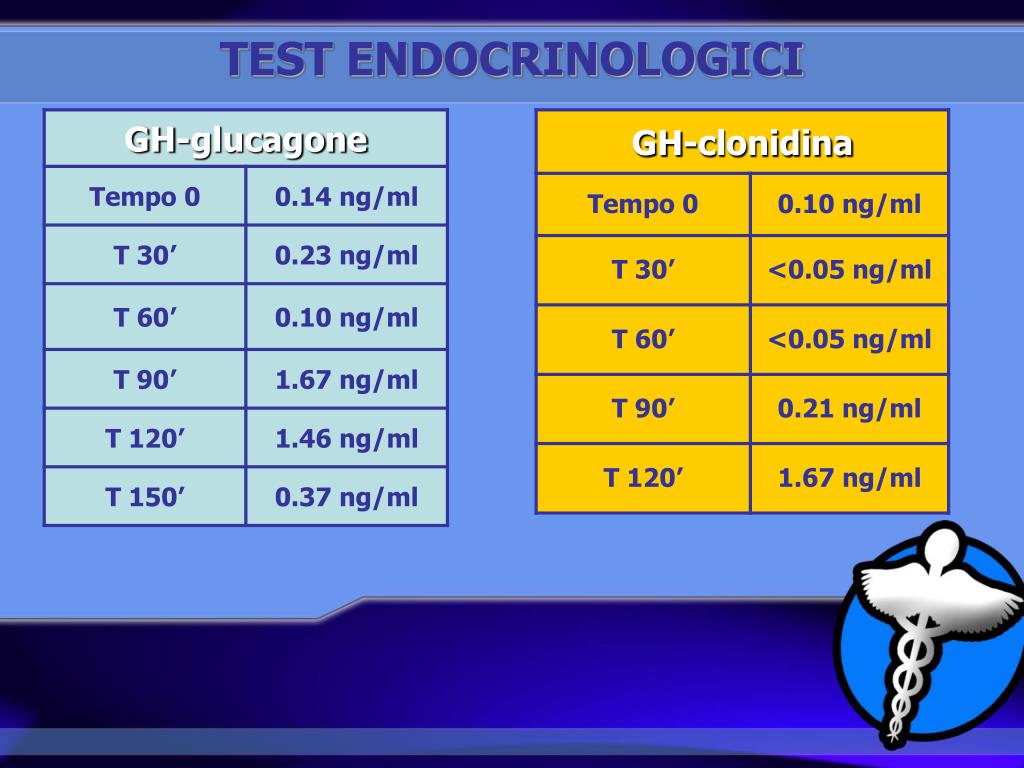 TEST ENDOCRINOLOGICI

| GH-glucagone | |
|---|---|
| Tempo 0 | 0.14 ng/ml |
| T 30’ | 0.23 ng/ml |
| T 60’ | 0.10 ng/ml |
| T 90’ | 1.67 ng/ml |
| T 120’ | 1.46 ng/ml |
| T 150’ | 0.37 ng/ml |

| GH-clonidina | |
|---|---|
| Tempo 0 | 0.10 ng/ml |
| T 30’ | <0.05 ng/ml |
| T 60’ | <0.05 ng/ml |
| T 90’ | 0.21 ng/ml |
| T 120’ | 1.67 ng/ml |